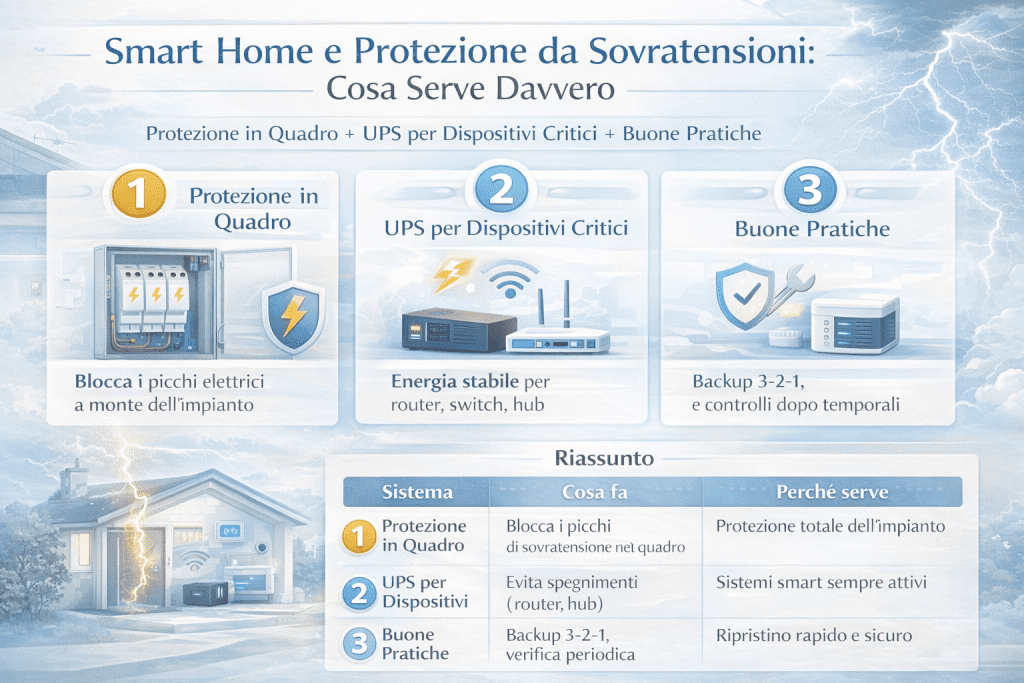 Smart Home e Protezione da Sovratensioni: Cosa Serve Davvero

Protezione in Quadro + UPS per Dispositivi Critici + Buone Pratiche

1 Protezione in Quadro

Blocca i picchi elettrici a monte dell'impianto

2 UPS per Dispositivi Critici

Energia stabile per router, switch, hub

3 Buone Pratiche

Backup 3-2-1, e controlli dopo temporali

Riassunto

| Sistema | Cosa fa | Perché serve |
|---|---|---|
| 1 Protezione in Quadro | Blocca i picchi di sovratensione nel quadro | Protezione totale dell'impianto |
| 2 UPS per Dispositivi | Evita spegnimenti (router, hub) | Sistemi smart sempre attivi |
| 3 Buone Pratiche | Backup 3-2-1, verifica periodica | Ripristino rapido e sicuro |